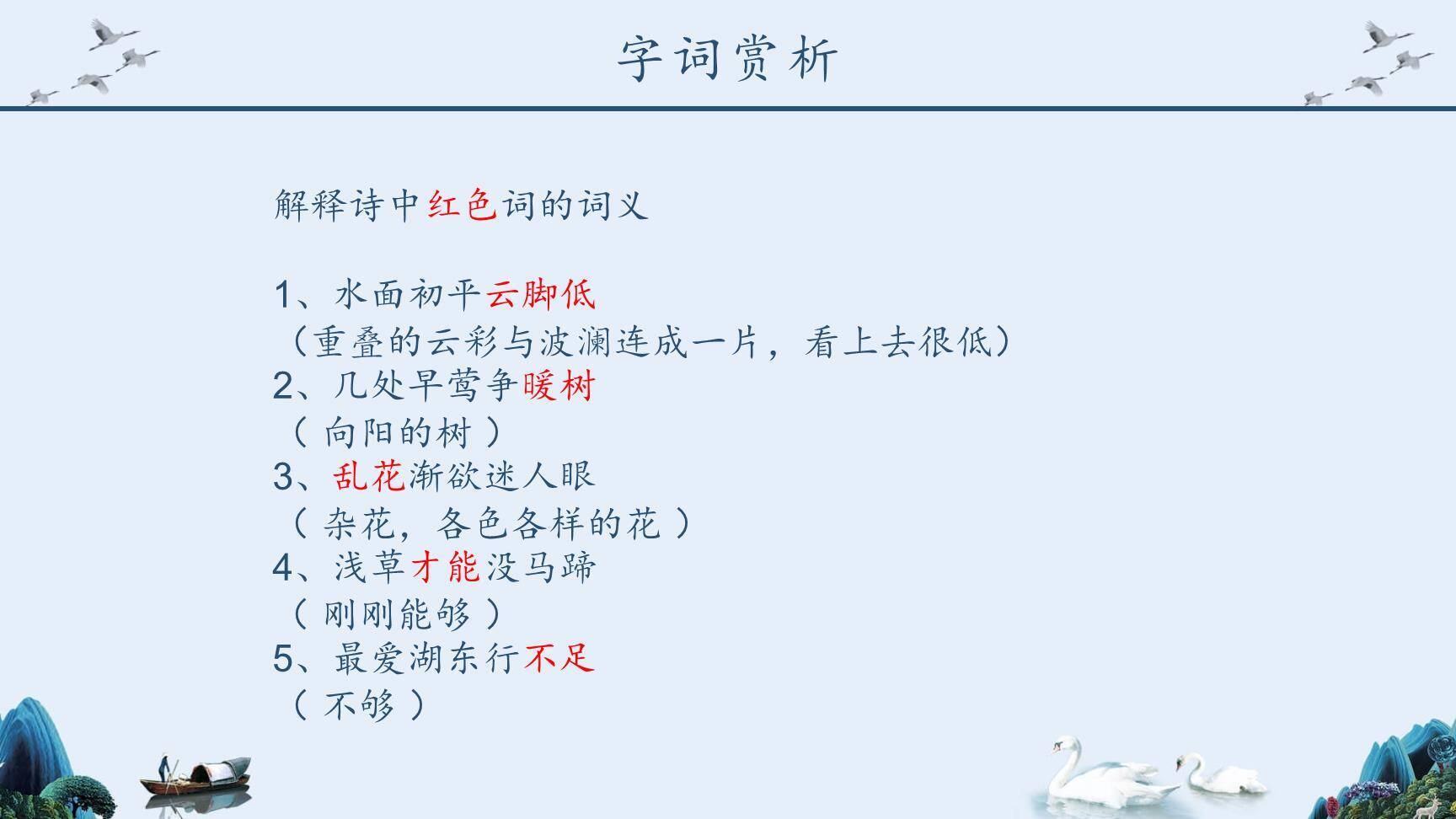 字词赏析

解释诗中红色词的词义

1、水面初平云脚低
（重叠的云彩与波澜连成一片，看上去很低）
2、几处早莺争暖树
（ 向阳的树 ）
3、乱花渐欲迷人眼
（ 杂花，各色各样的花 ）
4、浅草才能没马蹄
（ 刚刚能够 ）
5、最爱湖东行不足
（ 不够 ）